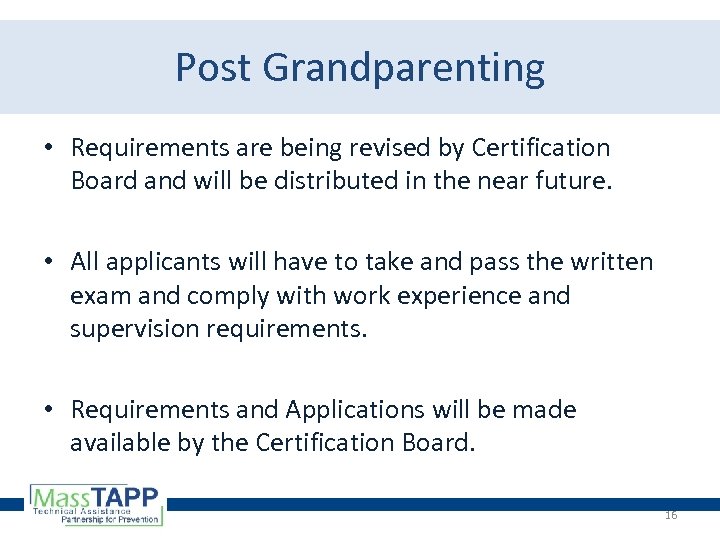 Post Grandparenting

• Requirements are being revised by Certification Board and will be distributed in the near future.

• All applicants will have to take and pass the written exam and comply with work experience and supervision requirements.

• Requirements and Applications will be made available by the Certification Board.

MassTAPP
Technical Assistance
Partnership for Prevention

16